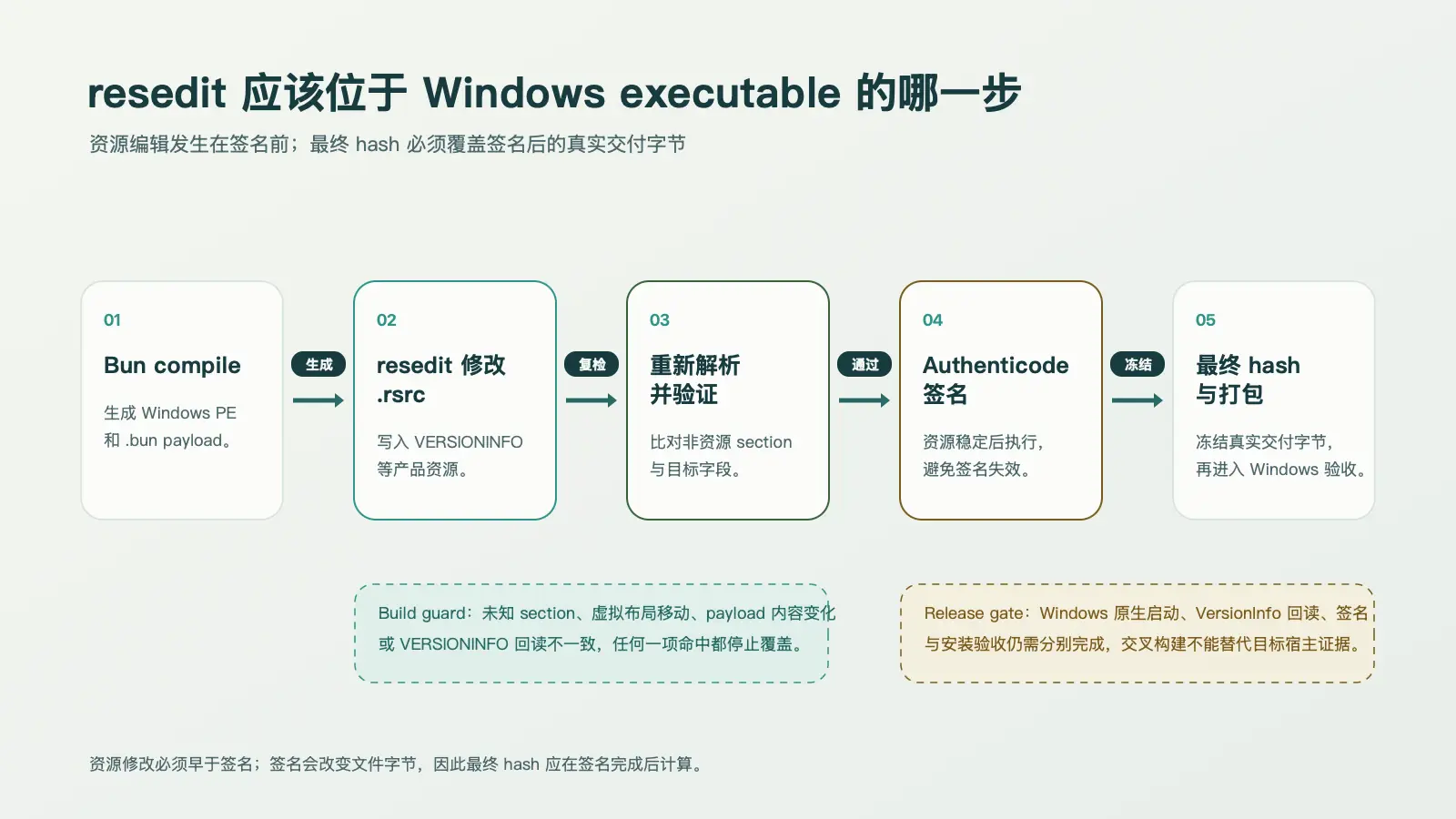 resedit 应该位于 Windows executable 的哪一步

资源编辑发生在签名前；最终 hash 必须覆盖签名后的真实交付字节

01
Bun compile
生成 Windows PE 和 .bun payload。

生成

02
resedit 修改 .rsrc
写入 VERSIONINFO 等产品资源。

复检

03
重新解析并验证
比对非资源 section 与目标字段。

通过

04
Authenticode 签名
资源稳定后执行，避免签名失效。

冻结

05
最终 hash 与打包
冻结真实交付字节，再进入 Windows 验收。

Build guard：未知 section、虚拟布局移动、payload 内容变化或 VERSIONINFO 回读不一致，任何一项命中都停止覆盖。

Release gate：Windows 原生启动、VersionInfo 回读、签名与安装验收仍需分别完成，交叉构建不能替代目标宿主证据。

资源修改必须早于签名；签名会改变文件字节，因此最终 hash 应在签名完成后计算。